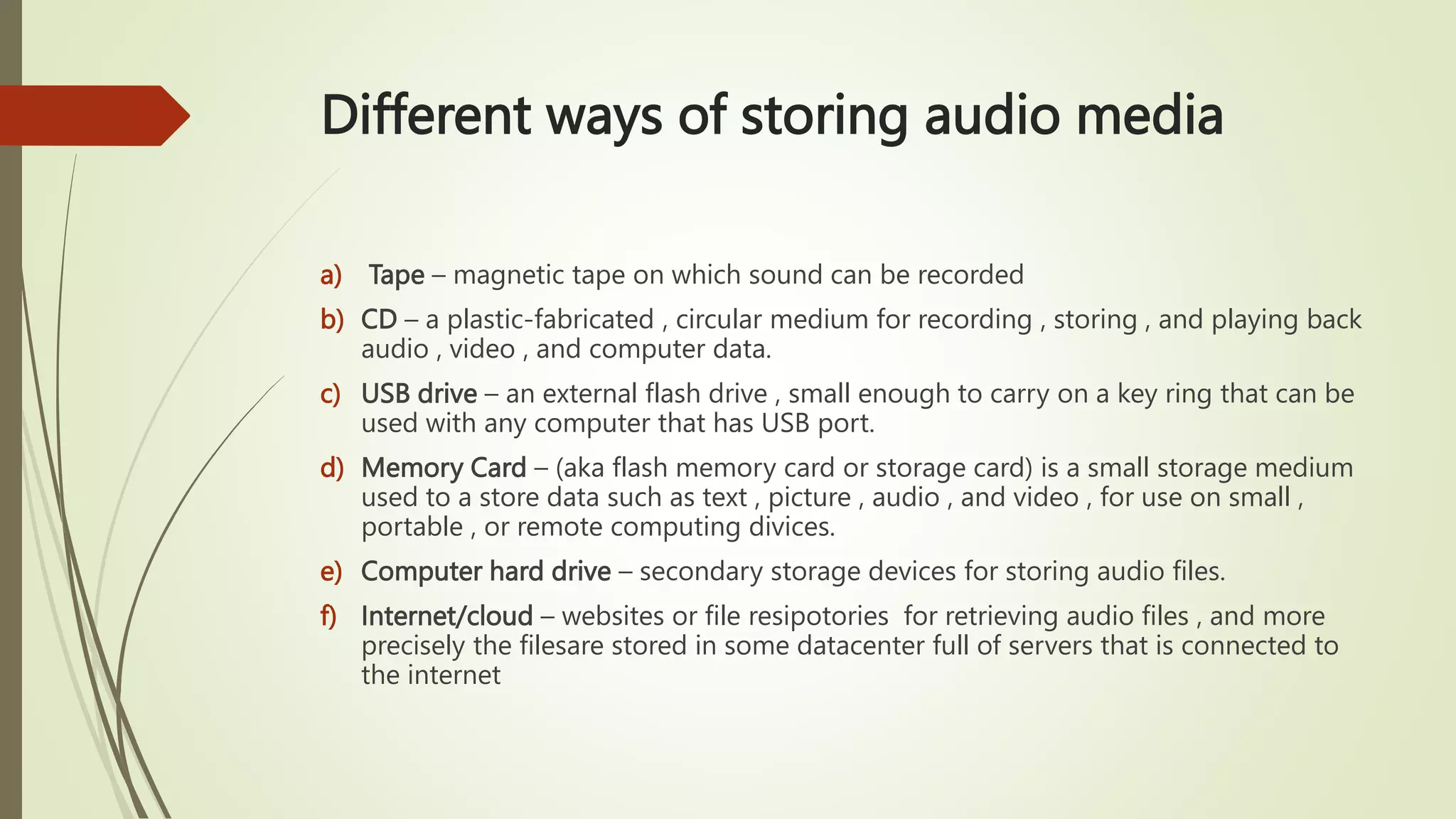 Different ways of storing audio media

a) Tape – magnetic tape on which sound can be recorded

b) CD – a plastic-fabricated , circular medium for recording , storing , and playing back audio , video , and computer data.

c) USB drive – an external flash drive , small enough to carry on a key ring that can be used with any computer that has USB port.

d) Memory Card – (aka flash memory card or storage card) is a small storage medium used to a store data such as text , picture , audio , and video , for use on small , portable , or remote computing divices.

e) Computer hard drive – secondary storage devices for storing audio files.

f) Internet/cloud – websites or file resipotories for retrieving audio files , and more precisely the filesare stored in some datacenter full of servers that is connected to the internet